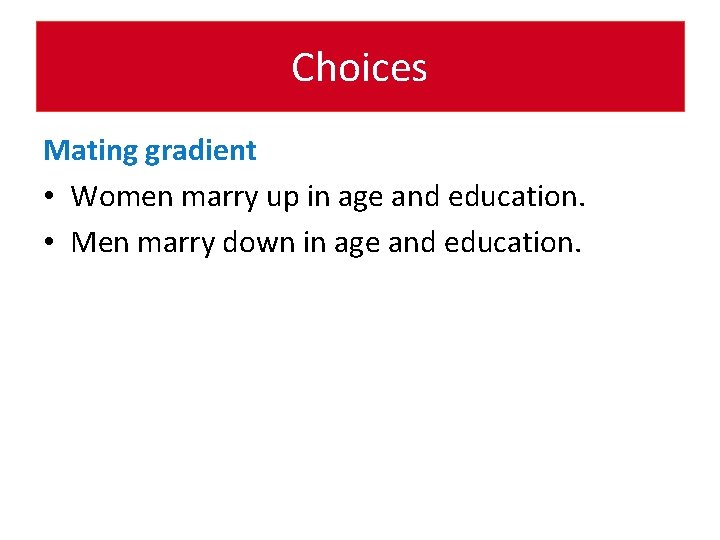 Choices

Mating gradient

• Women marry up in age and education.
• Men marry down in age and education.